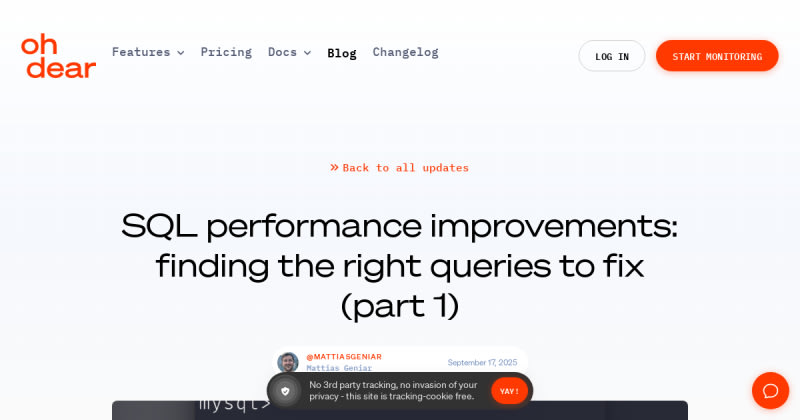 oh dear

Features Pricing Docs Blog Changelog

LOG IN

START MONITORING

» Back to all updates

SQL performance improvements: finding the right queries to fix (part 1)

@MATTIASGENIAR
Mattias Geniar

September 17, 2025

No 3rd party tracking, no invasion of your privacy - this site is tracking-cookie free.

YAY!

mysql>